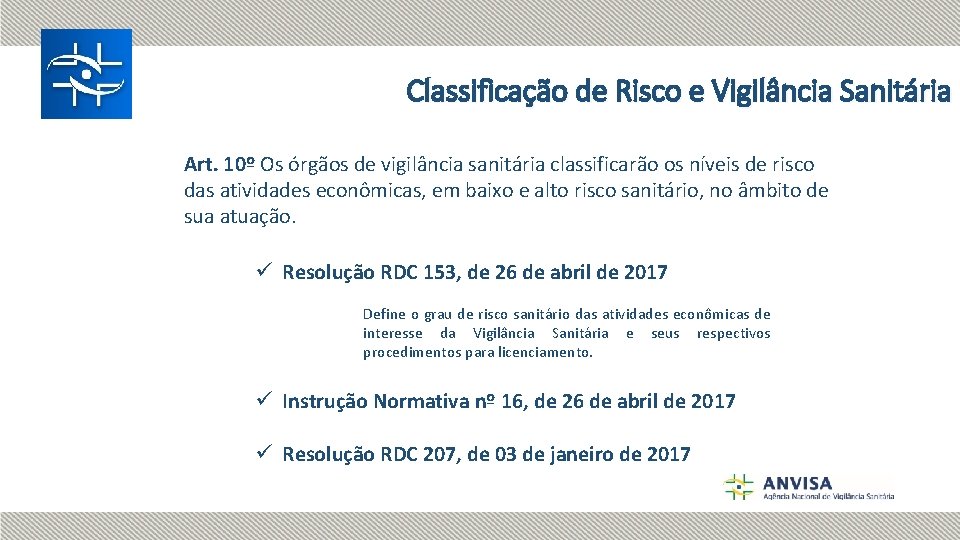 Classificação de Risco e Vigilância Sanitária

Art. 10º Os órgãos de vigilância sanitária classificarão os níveis de risco das atividades econômicas, em baixo e alto risco sanitário, no âmbito de sua atuação.

✓ Resolução RDC 153, de 26 de abril de 2017

Define o grau de risco sanitário das atividades econômicas de interesse da Vigilância Sanitária e seus respectivos procedimentos para licenciamento.

✓ Instrução Normativa nº 16, de 26 de abril de 2017

✓ Resolução RDC 207, de 03 de janeiro de 2017

ANVISA
Agência Nacional de Vigilância Sanitária